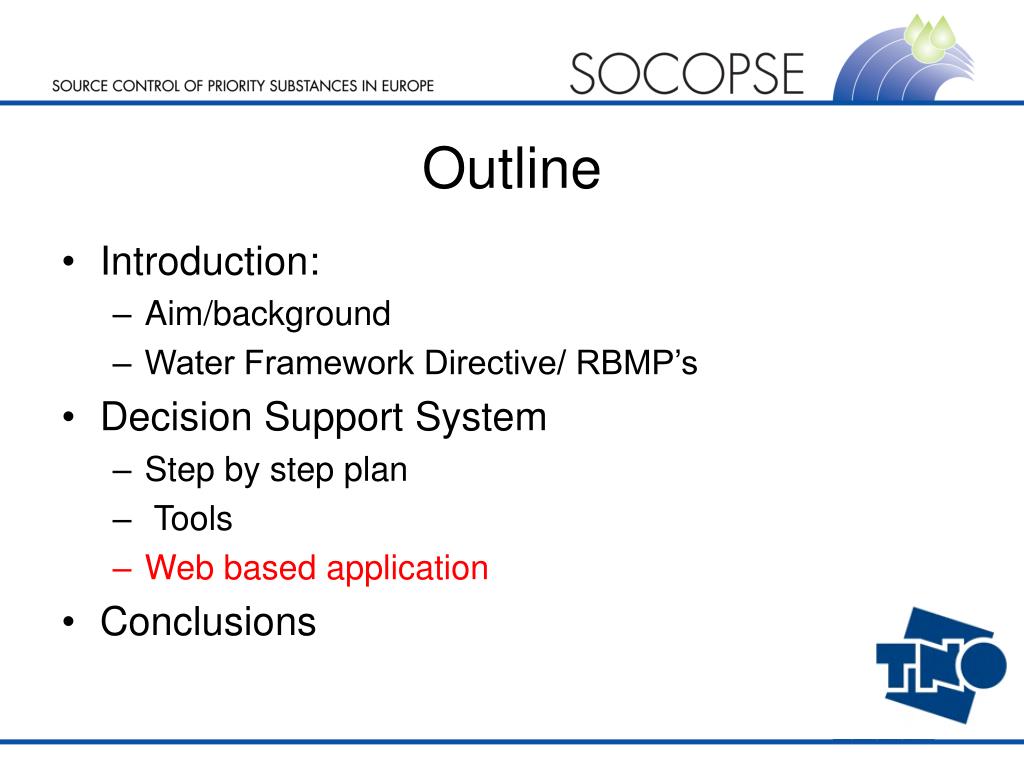 SOURCE CONTROL OF PRIORITY SUBSTANCES IN EUROPE
SOCOPSE

Outline

• Introduction:
– Aim/background
– Water Framework Directive/ RBMP’s
• Decision Support System
– Step by step plan
– Tools
– Web based application
• Conclusions

TNO